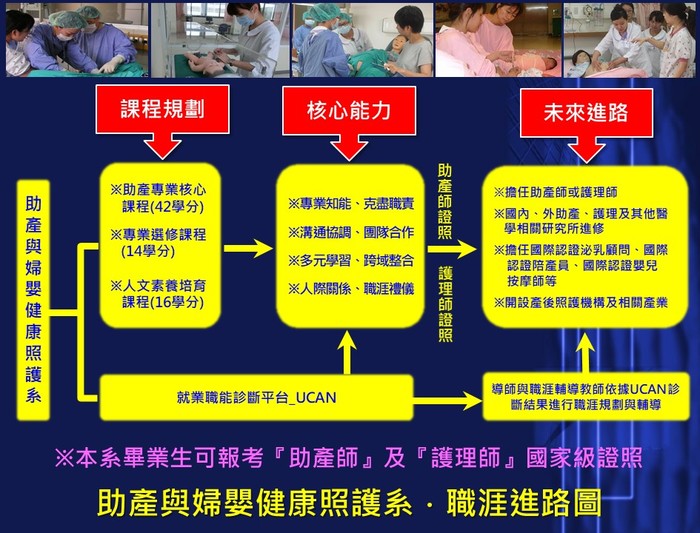 課程規劃

核心能力

未來進路

助產與婦嬰健康照護系

※助產專業核心課程(42學分)
※專業選修課程(14學分)
※人文素養培育課程(16學分)

※專業知能、克盡職責
※溝通協調、團隊合作
※多元學習、跨域整合
※人際關係、職涯禮儀

助產師證照

護理師證照

※擔任助產師或護理師
※國內、外助產、護理及其他醫學相關研究所進修
※擔任國際認證泌乳顧問、國際認證陪產員、國際認證嬰兒按摩師等
※開設產後照護機構及相關產業

就業職能診斷平台_UCAN

導師與職涯輔導教師依據UCAN診斷結果進行職涯規劃與輔導

※本系畢業生可報考『助產師』及『護理師』國家級證照

助產與婦嬰健康照護系．職涯進路圖